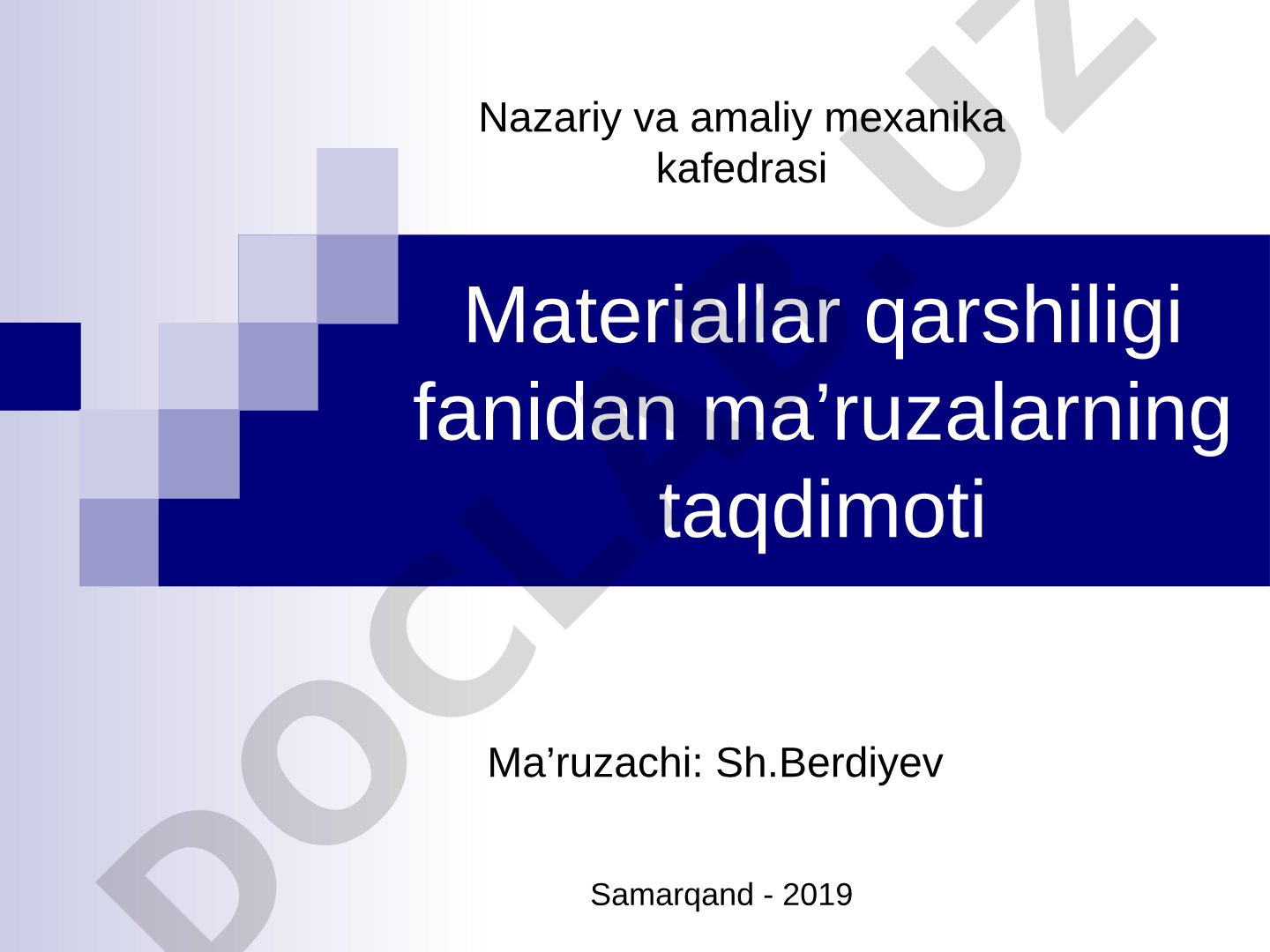 Nazariy va amaliy mexanika kafedrasi

Materiallar qarshiligi fanidan ma’ruzalarning taqdimoti

Ma’ruzachi: Sh.Berdiyev

Samarqand - 2019

DOCLAR.UZ